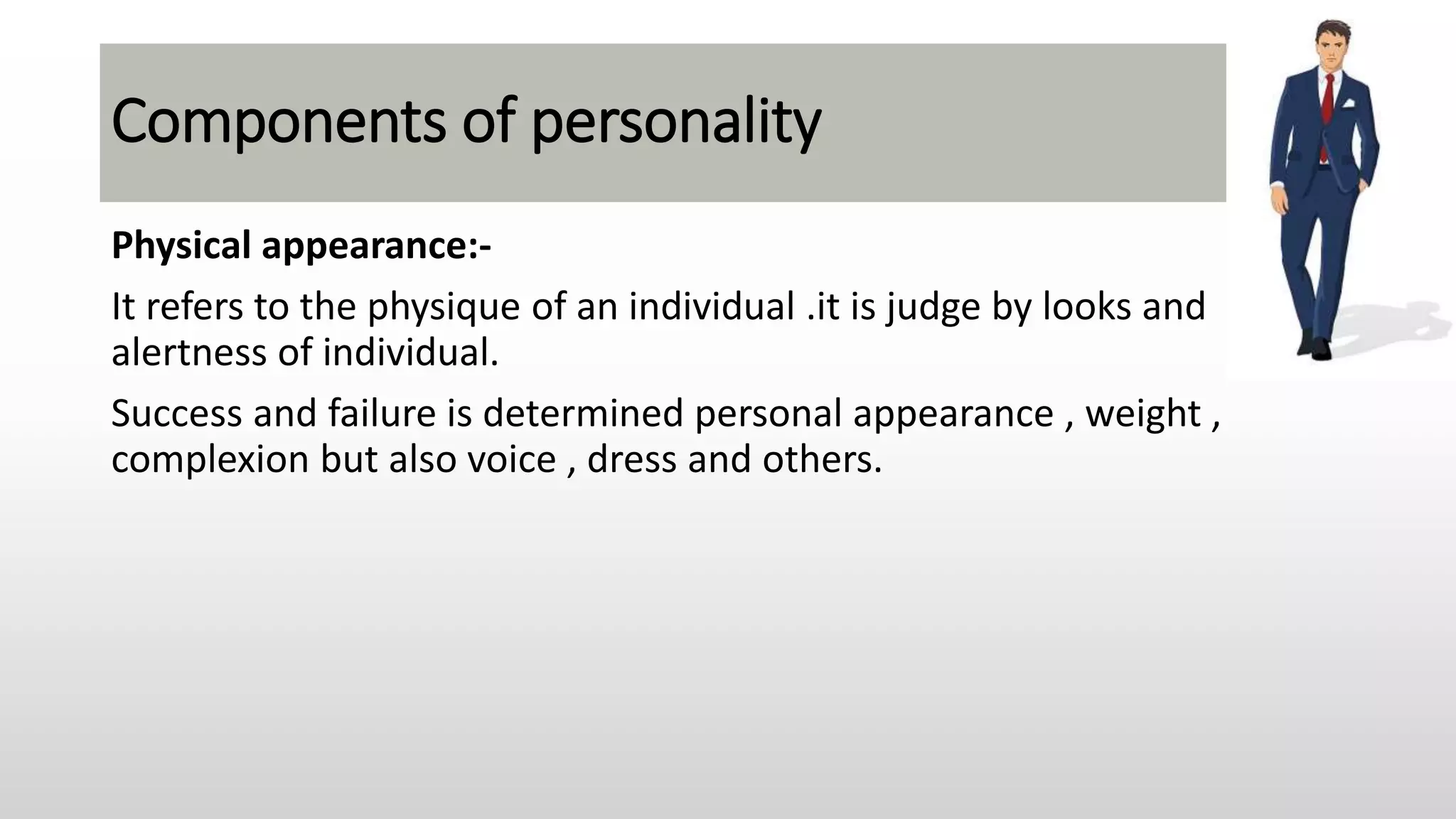 Components of personality

Physical appearance:-

It refers to the physique of an individual .it is judge by looks and alertness of individual.

Success and failure is determined personal appearance , weight , complexion but also voice , dress and others.